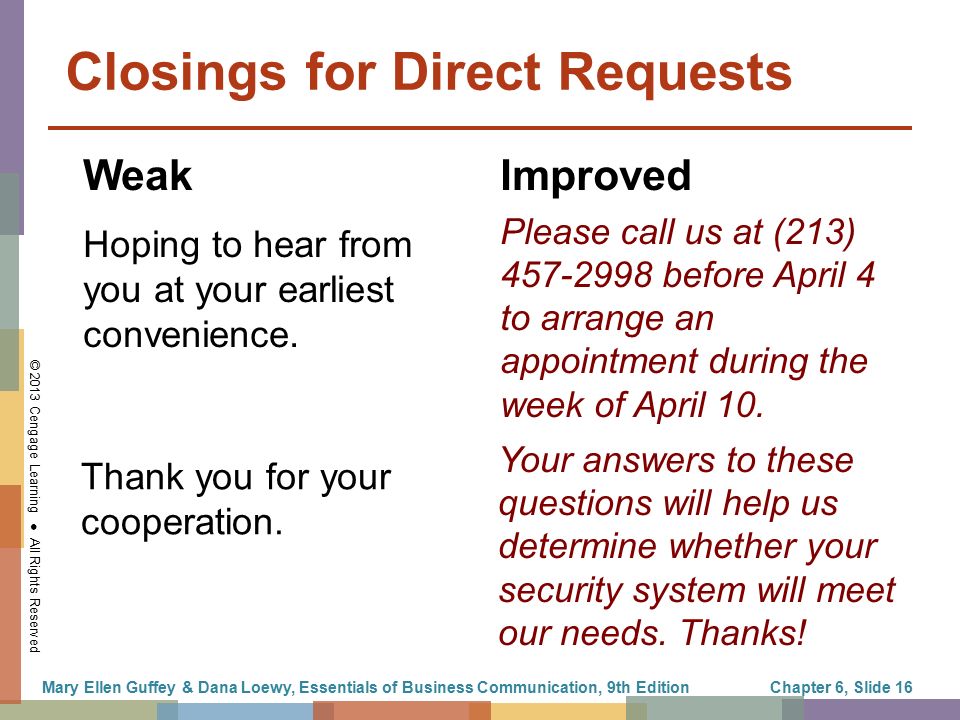 Closings for Direct Requests

Weak

Hoping to hear from you at your earliest convenience.

Thank you for your cooperation.

Improved

Please call us at (213) 457-2998 before April 4 to arrange an appointment during the week of April 10.

Your answers to these questions will help us determine whether your security system will meet our needs. Thanks!

©2013 Cengage Learning • All Rights Reserved

Mary Ellen Guffey & Dana Loewy, Essentials of Business Communication, 9th Edition

Chapter 6, Slide 16